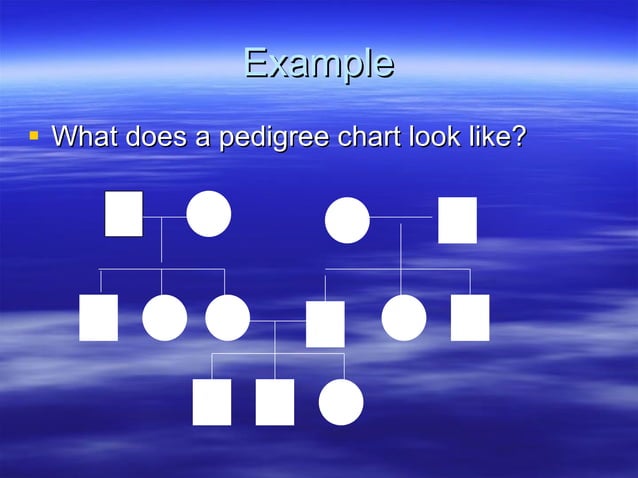 Example

What does a pedigree chart look like?